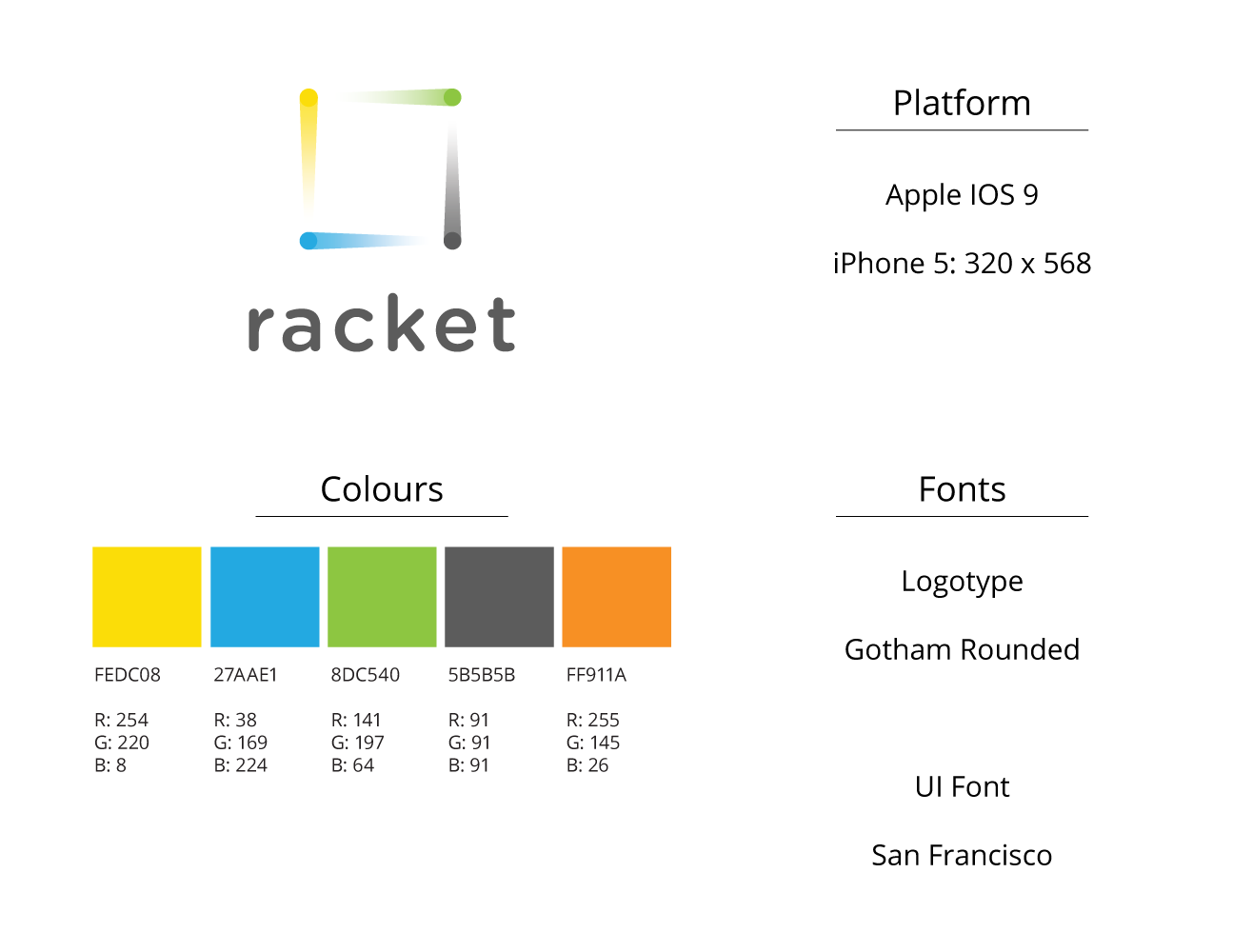 racket

Platform

Apple IOS 9

iPhone 5: 320 x 568

Colours

| FEDC08 | 27AAE1 | 8DC540 | 5B5B5B | FF911A |
|---|---|---|---|---|
| R: 254 | R: 38 | R: 141 | R: 91 | R: 255 |
| G: 220 | G: 169 | G: 197 | G: 91 | G: 145 |
| B: 8 | B: 224 | B: 64 | B: 91 | B: 26 |

Fonts

Logotype

Gotham Rounded

UI Font

San Francisco